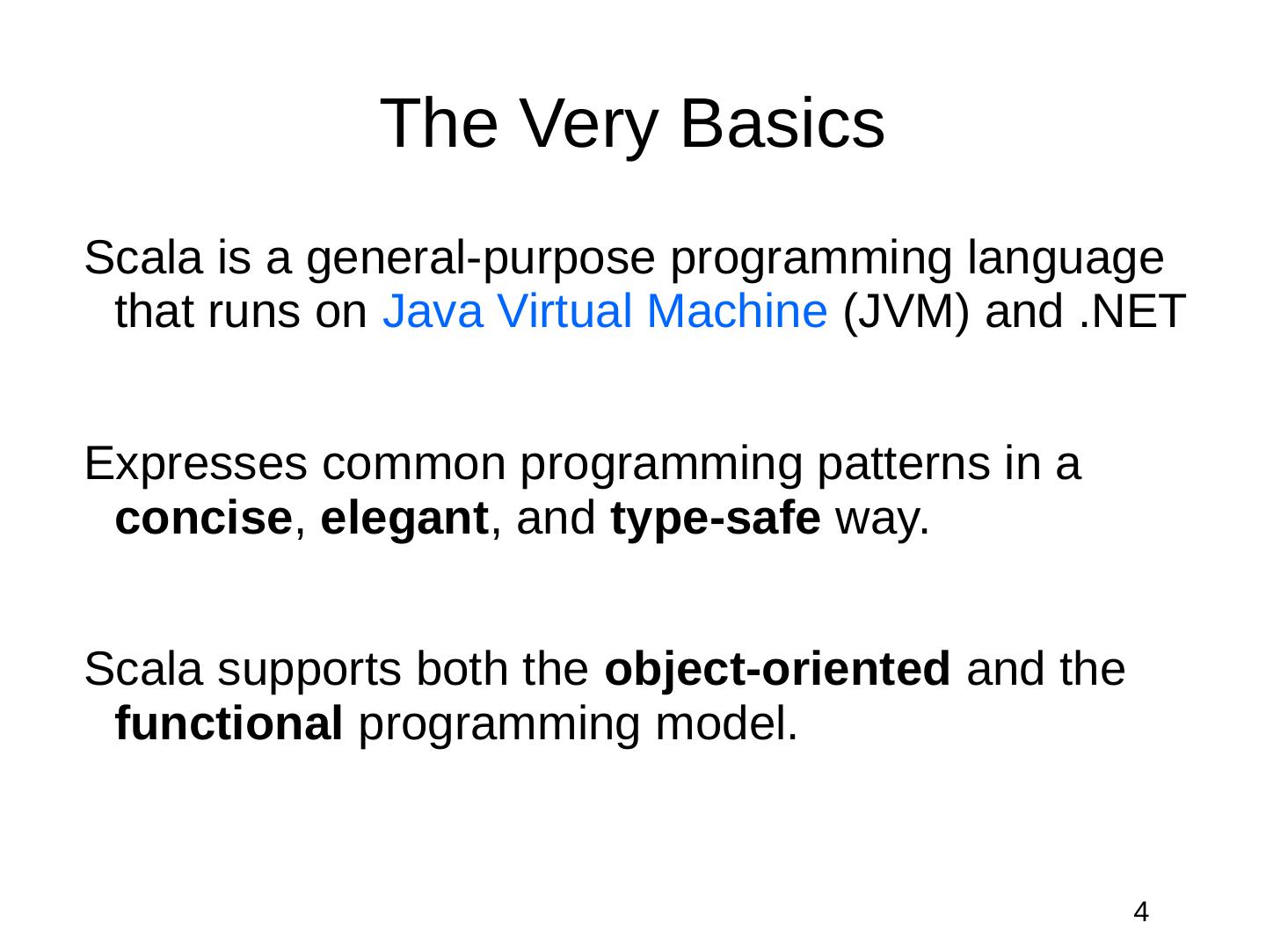 The Very Basics

Scala is a general-purpose programming language that runs on Java Virtual Machine (JVM) and .NET

Expresses common programming patterns in a concise, elegant, and type-safe way.

Scala supports both the object-oriented and the functional programming model.

4